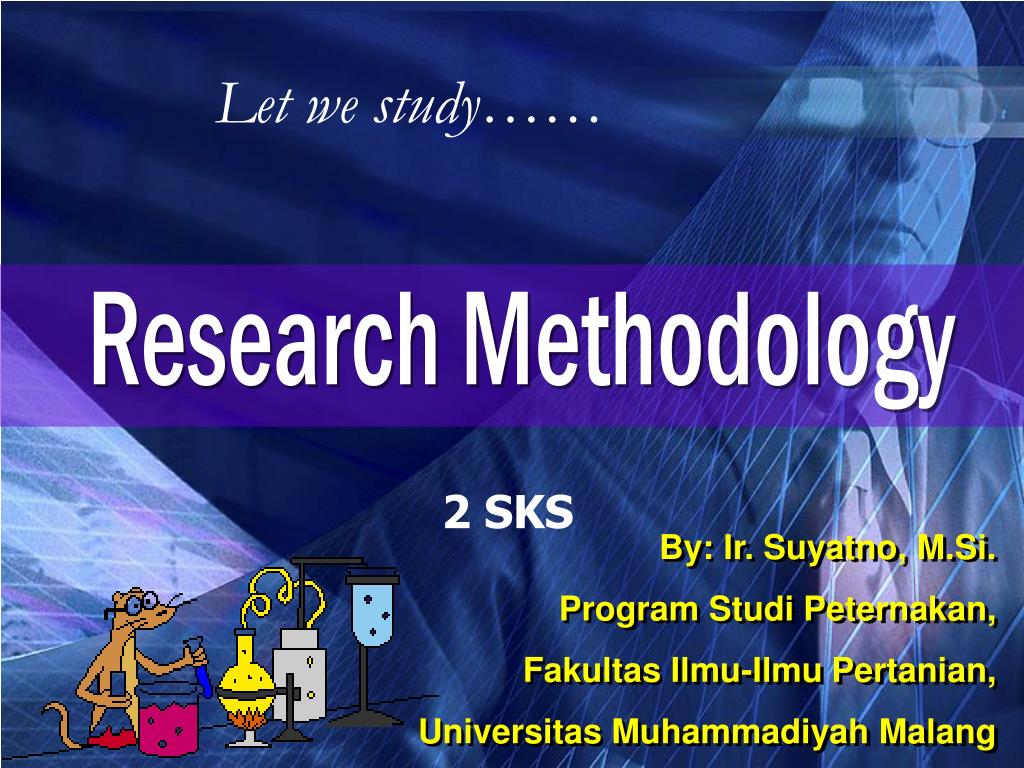 Let we study……

Research Methodology

2 SKS

By: Ir. Suyatno, M.Si.
Program Studi Peternakan,
Fakultas Ilmu-Ilmu Pertanian,
Universitas Muhammadiyah Malang